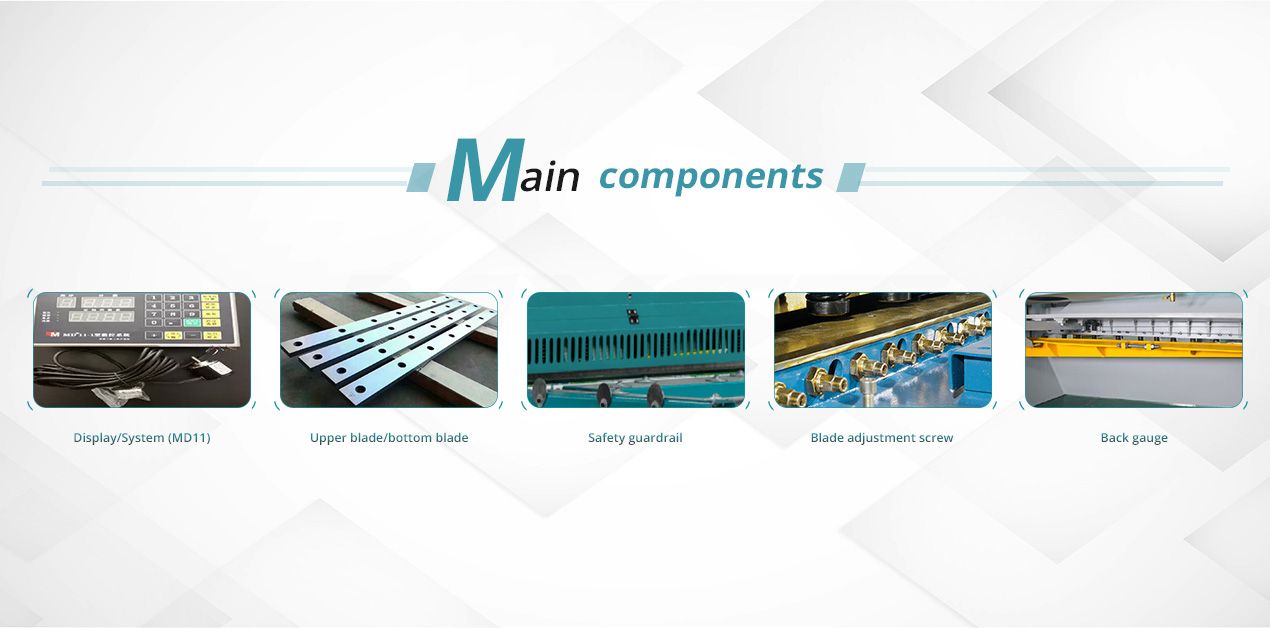 Main components

Display/System (MD11)

Upper blade/bottom blade

Safety guardrail

Blade adjustment screw

Back gauge